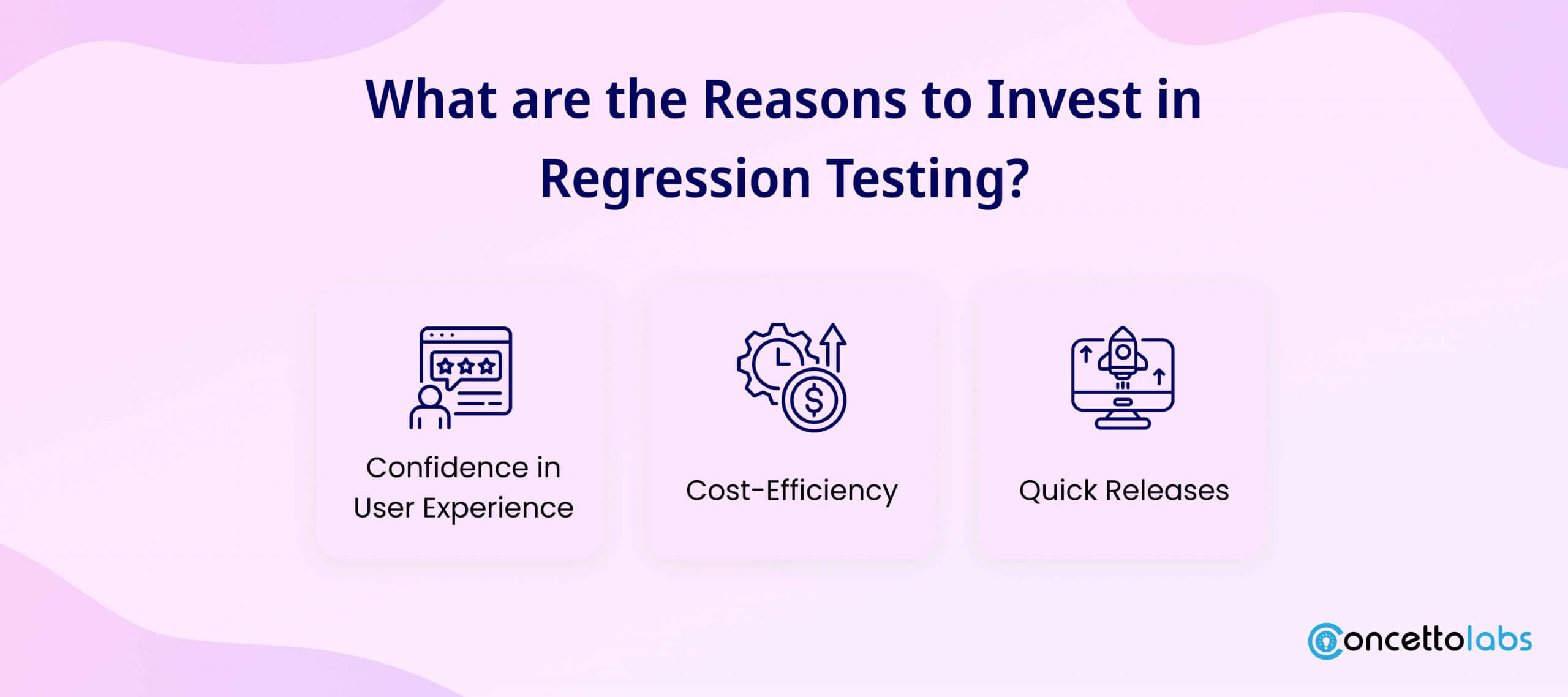 What are the Reasons to Invest in Regression Testing?

Confidence in User Experience

Cost-Efficiency

Quick Releases

Concettolabs